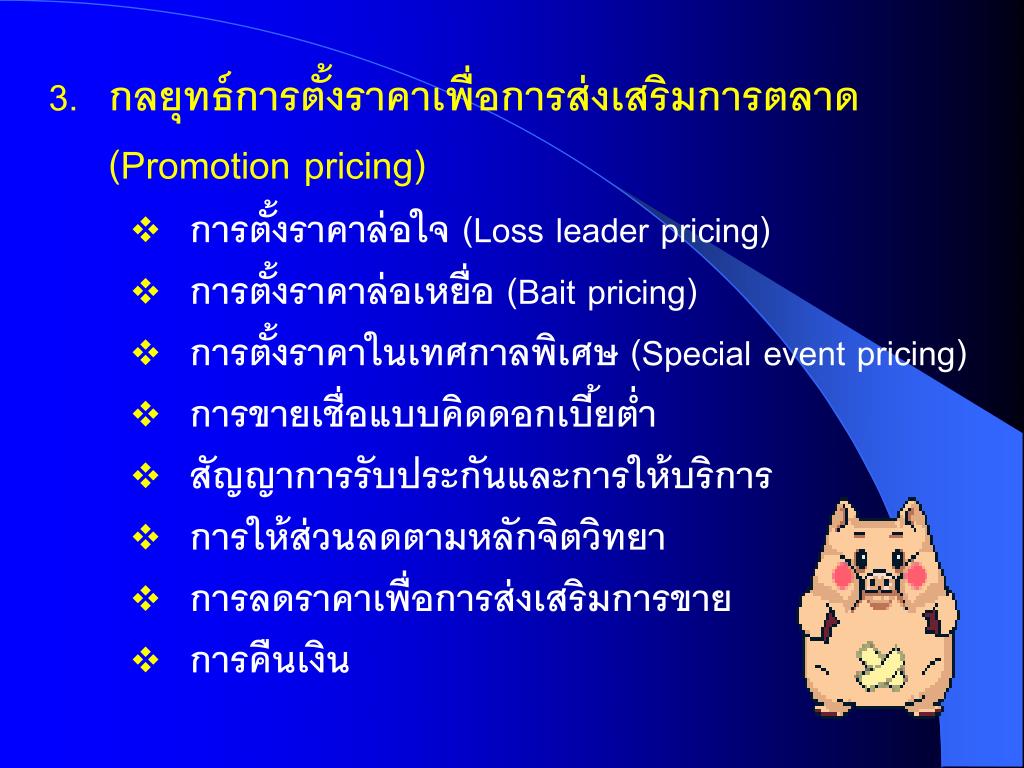 3. กลยุทธ์การตั้งราคาเพื่อการส่งเสริมการตลาด (Promotion pricing)

❖ การตั้งราคาล่อใจ (Loss leader pricing)
❖ การตั้งราคาล่อเหยื่อ (Bait pricing)
❖ การตั้งราคาในเทศกาลพิเศษ (Special event pricing)
❖ การขายเชื่อแบบคิดดอกเบี้ยต่ำ
❖ สัญญาการรับประกันและการให้บริการ
❖ การให้ส่วนลดตามหลักจิตวิทยา
❖ การลดราคาเพื่อการส่งเสริมการขาย
❖ การคืนเงิน